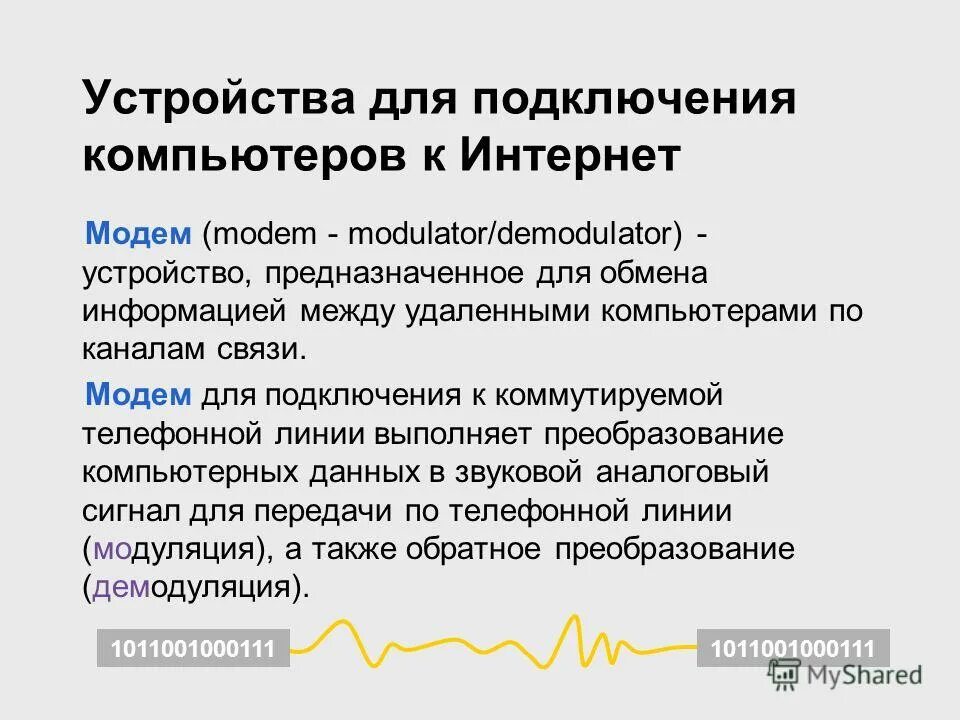 Устройства для подключения компьютеров к Интернет

Модем (modem - modulator/demodulator) - устройство, предназначенное для обмена информацией между удаленными компьютерами по каналам связи.

Модем для подключения к коммутируемой телефонной линии выполняет преобразование компьютерных данных в звуковой аналоговый сигнал для передачи по телефонной линии (модуляция), а также обратное преобразование (демодуляция).

1011001000111

1011001000111

MyShared